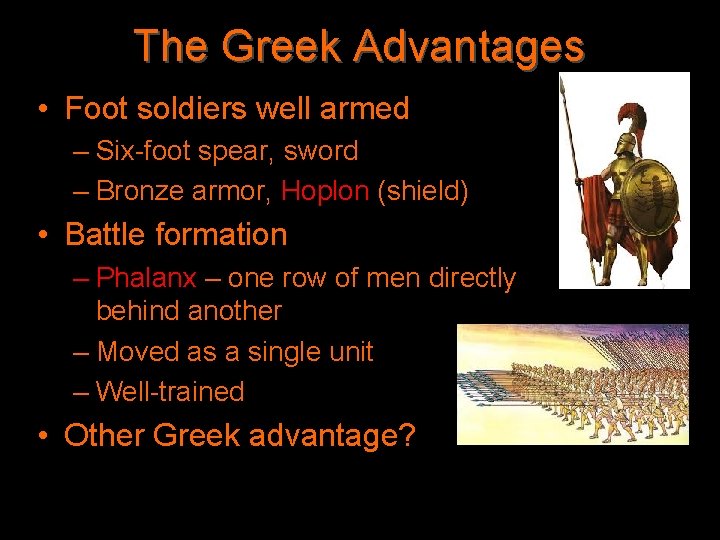 The Greek Advantages

• Foot soldiers well armed
– Six-foot spear, sword
– Bronze armor, Hoplon (shield)
• Battle formation
– Phalanx – one row of men directly behind another
– Moved as a single unit
– Well-trained
• Other Greek advantage?